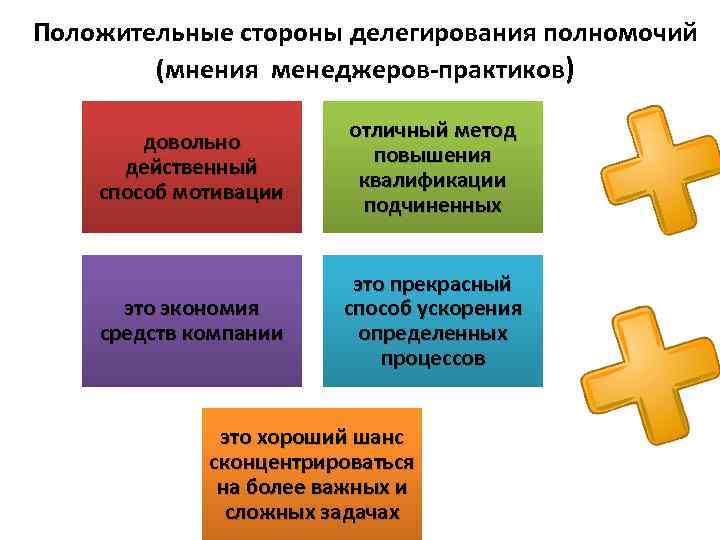 Положительные стороны делегирования полномочий (мнения менеджеров-практиков)

довольно действенный способ мотивации

отличный метод повышения квалификации подчиненных

это экономия средств компании

это прекрасный способ ускорения определенных процессов

это хороший шанс сконцентрироваться на более важных и сложных задачах